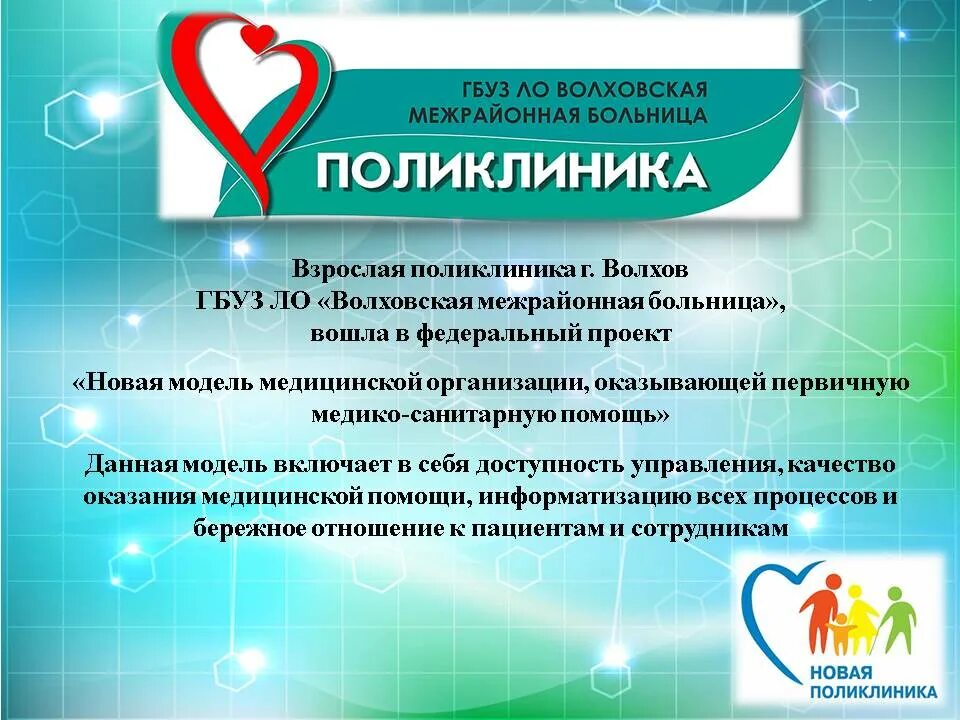 ГБУЗ ЛО ВОЛХОВСКАЯ МЕЖРАЙОННАЯ БОЛЬНИЦА

ПОЛИКЛИНИКА

Взрослая поликлиника г. Волхов ГБУЗ ЛО «Волховская межрайонная больница», вошла в федеральный проект

«Новая модель медицинской организации, оказывающей первичную медико-санитарную помощь»

Данная модель включает в себя доступность управления, качество оказания медицинской помощи, информатизацию всех процессов и бережное отношение к пациентам и сотрудникам

НОВАЯ ПОЛИКЛИНИКА